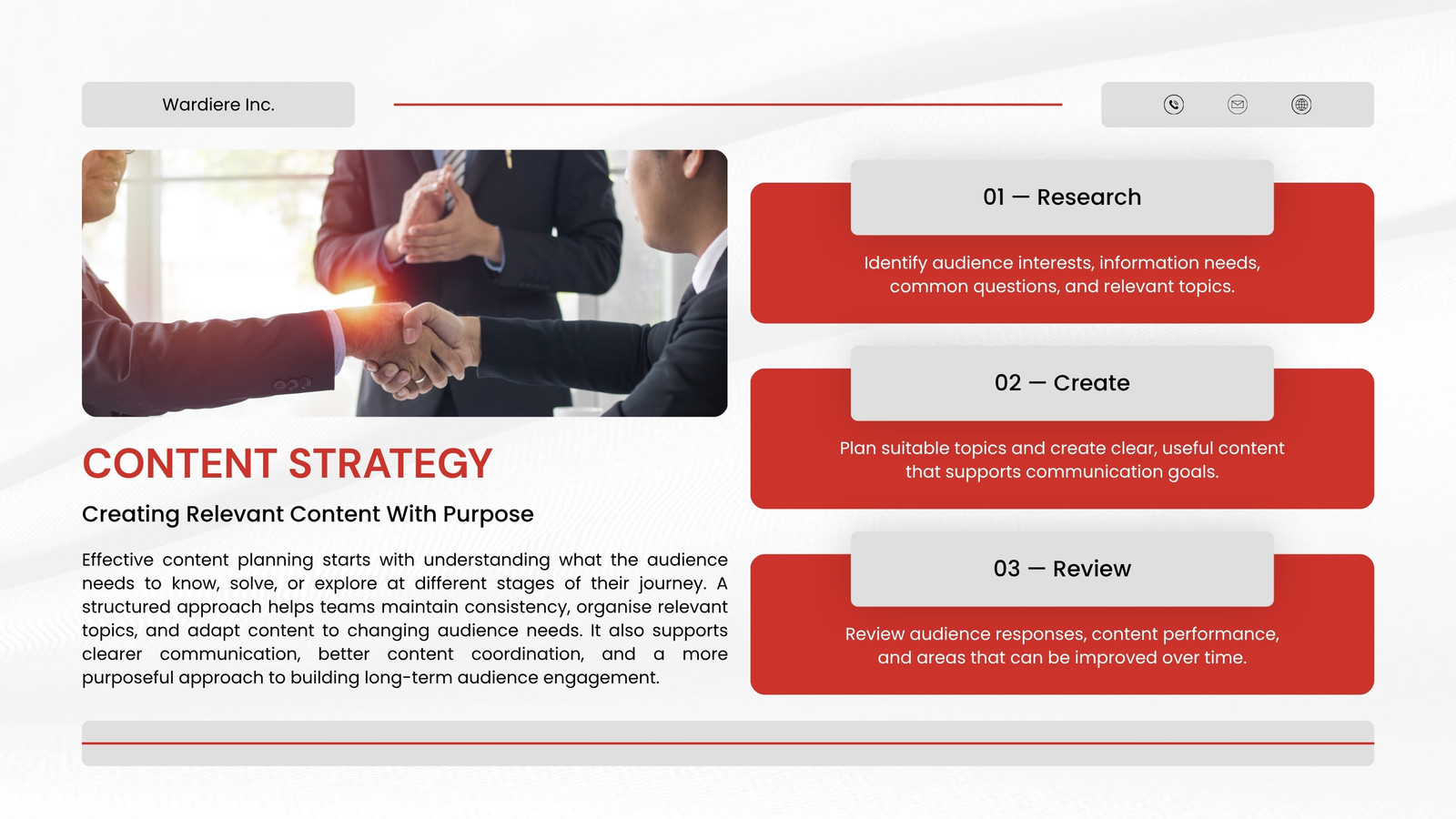 Wardiere Inc.

CONTENT STRATEGY

Creating Relevant Content With Purpose

Effective content planning starts with understanding what the audience needs to know, solve, or explore at different stages of their journey. A structured approach helps teams maintain consistency, organise relevant topics, and adapt content to changing audience needs. It also supports clearer communication, better content coordination, and a more purposeful approach to building long-term audience engagement.

01 — Research

Identify audience interests, information needs, common questions, and relevant topics.

02 — Create

Plan suitable topics and create clear, useful content that supports communication goals.

03 — Review

Review audience responses, content performance, and areas that can be improved over time.